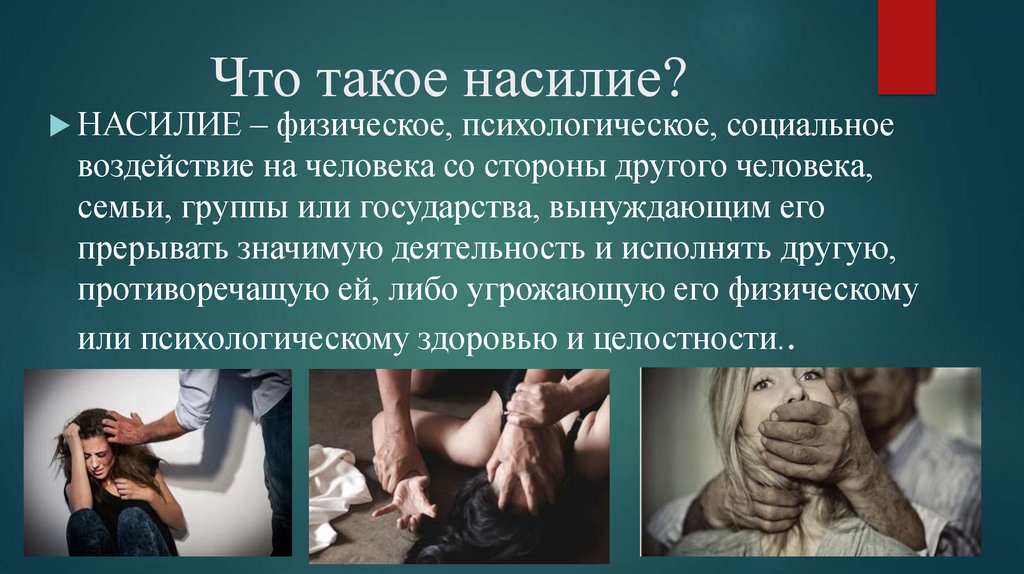 Что такое насилие?

НАСИЛИЕ – физическое, психологическое, социальное воздействие на человека со стороны другого человека, семьи, группы или государства, вынуждающим его прерывать значимую деятельность и исполнять другую, противоречащую ей, либо угрожающую его физическому или психологическому здоровью и целостности..